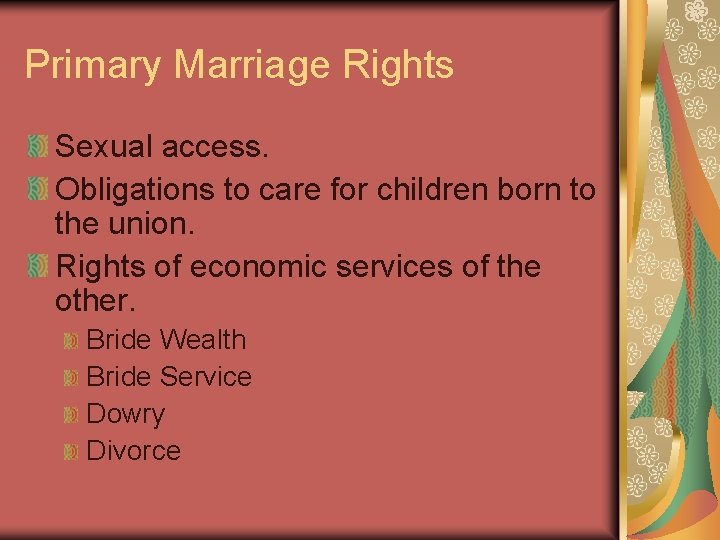 Primary Marriage Rights

Sexual access.

Obligations to care for children born to the union.

Rights of economic services of the other.

Bride Wealth

Bride Service

Dowry

Divorce